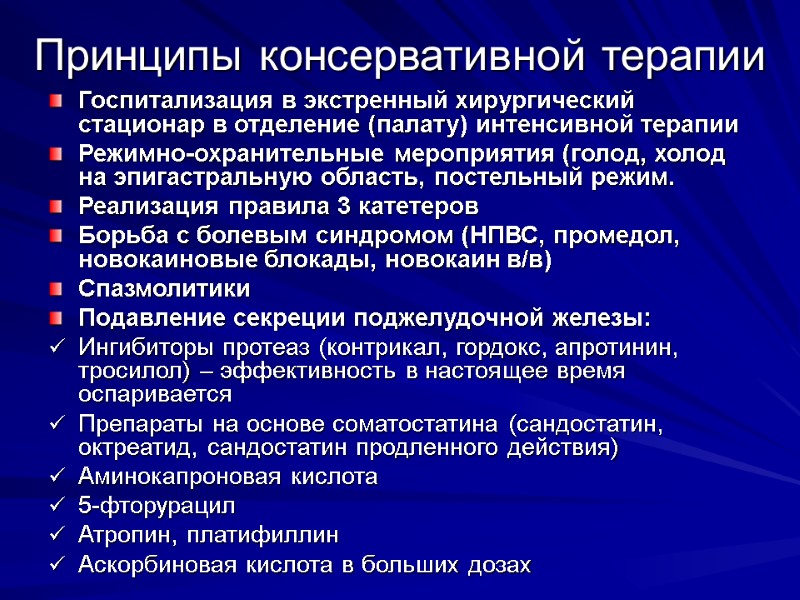 Принципы консервативной терапии

Госпитализация в экстренный хирургический стационар в отделение (палату) интенсивной терапии

Режимно-охранительные мероприятия (голод, холод на эпигастральную область, постельный режим.

Реализация правила 3 катетеров

Борьба с болевым синдромом (НПВС, промедол, новокаиновые блокады, новокаин в/в)

Спазмолитики

Подавление секреции поджелудочной железы:

✓ Ингибиторы протеаз (контрикал, гордокс, апротинин, тросилол) – эффективность в настоящее время оспаривается

✓ Препараты на основе соматостатина (сандостатин, октреатид, сандостатин продленного действия)

✓ Аминокапроновая кислота

✓ 5-фторурацил

✓ Атропин, платифиллин

✓ Аскорбиновая кислота в больших дозах